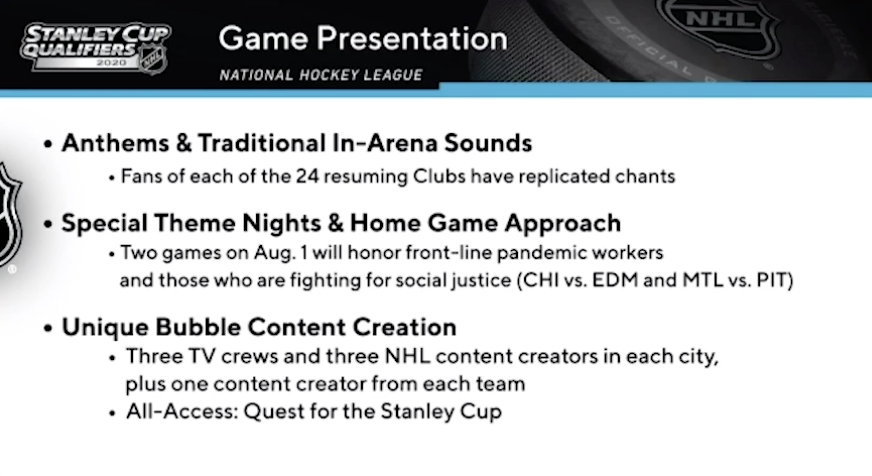 STANLEY CUP QUALIFIERS 2020 NHL

Game Presentation

NATIONAL HOCKEY LEAGUE

NHL OFFICIAL

• Anthems & Traditional In-Arena Sounds
• Fans of each of the 24 resuming Clubs have replicated chants

• Special Theme Nights & Home Game Approach
• Two games on Aug. 1 will honor front-line pandemic workers and those who are fighting for social justice (CHI vs. EDM and MTL vs. PIT)

• Unique Bubble Content Creation
• Three TV crews and three NHL content creators in each city, plus one content creator from each team
• All-Access: Quest for the Stanley Cup